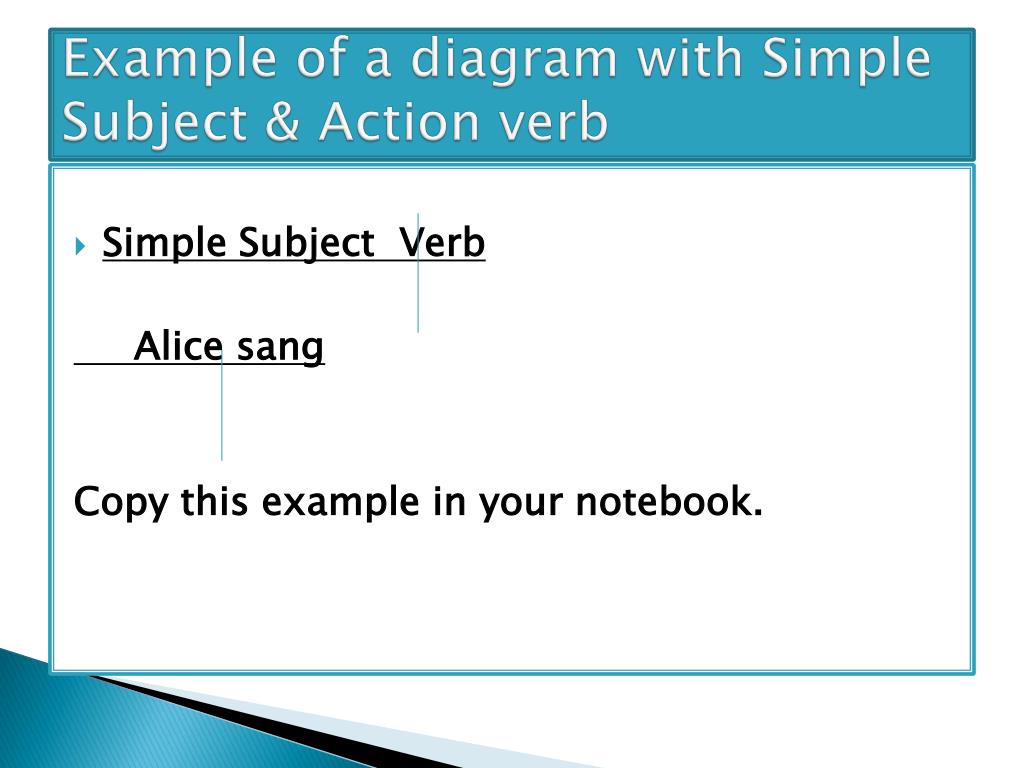 Example of a diagram with Simple Subject & Action verb

Simple Subject Verb

Alice sang

Copy this example in your notebook.